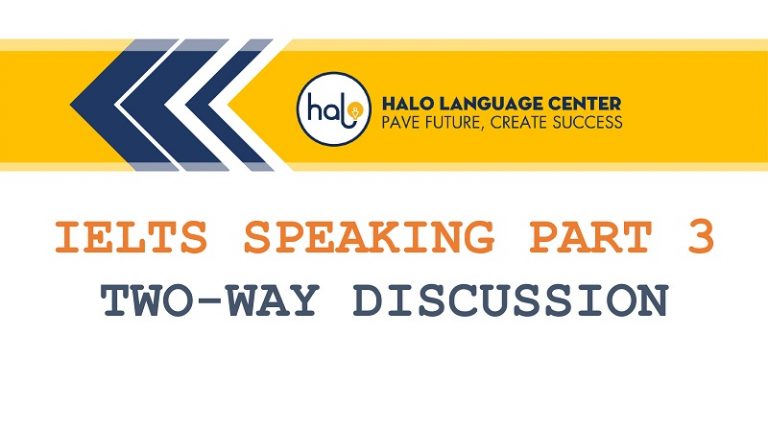 halo
HALO LANGUAGE CENTER
PAVE FUTURE, CREATE SUCCESS

IELTS SPEAKING PART 3
TWO-WAY DISCUSSION